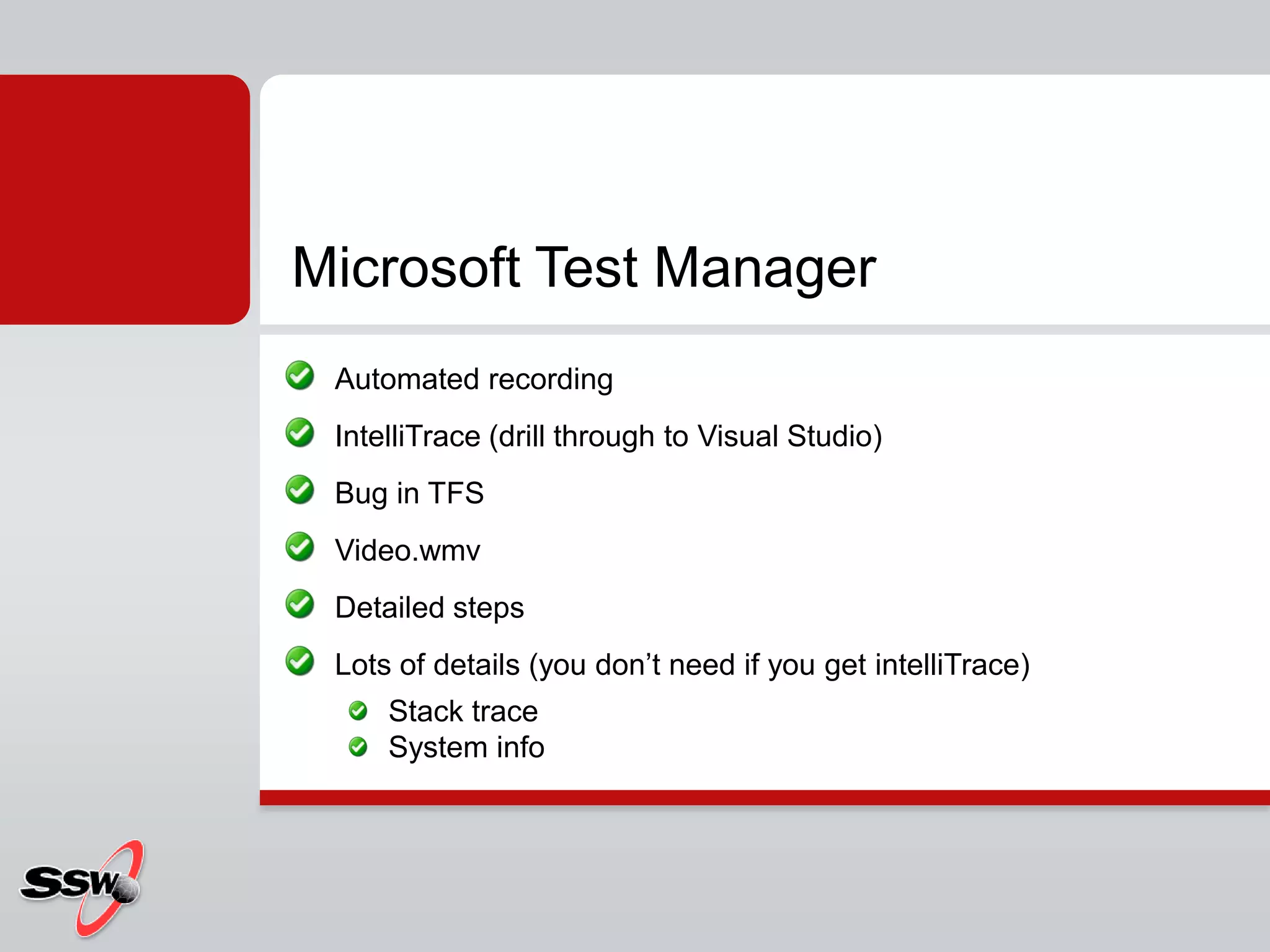 Microsoft Test Manager

Automated recording

IntelliTrace (drill through to Visual Studio)

Bug in TFS

Video.wmv

Detailed steps

Lots of details (you don’t need if you get intelliTrace)

Stack trace

System info

SSW